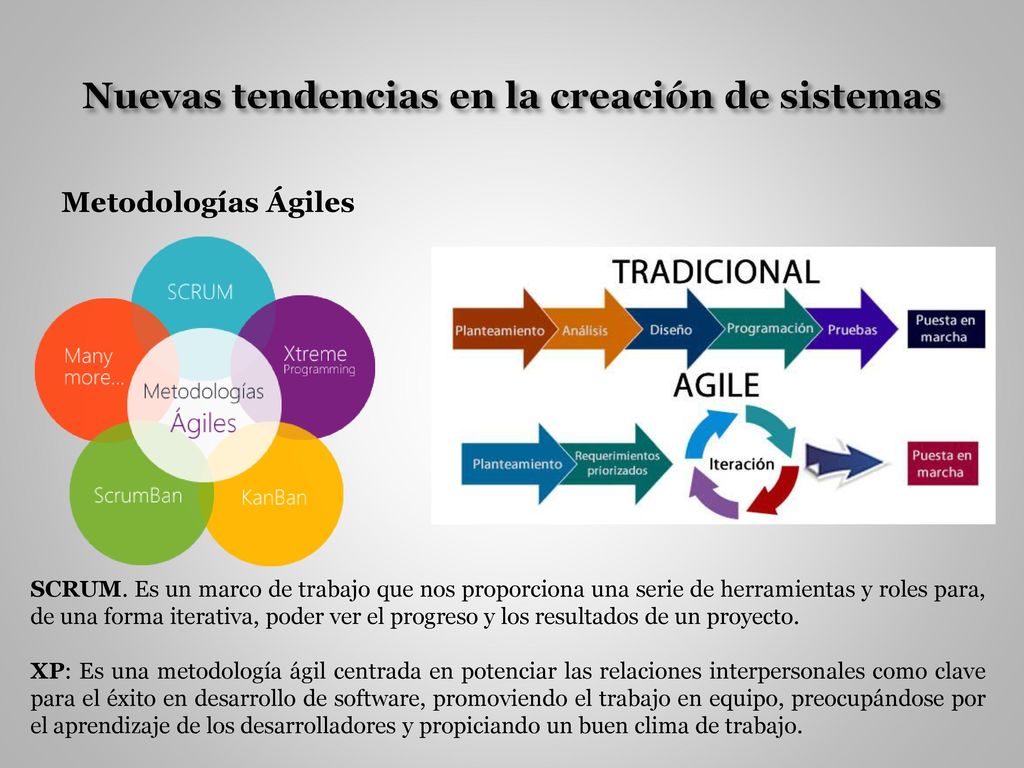 Nuevas tendencias en la creación de sistemas

Metodologías Ágiles

SCRUM

Many more...

Xtreme Programming

Metodologías Ágiles

ScrumBan

KanBan

TRADICIONAL

Planteamiento

Análisis

Diseño

Programación

Pruebas

Puesta en marcha

AGILE

Planteamiento

Requerimientos priorizados

Iteración

Puesta en marcha

SCRUM. Es un marco de trabajo que nos proporciona una serie de herramientas y roles para, de una forma iterativa, poder ver el progreso y los resultados de un proyecto.

XP: Es una metodología ágil centrada en potenciar las relaciones interpersonales como clave para el éxito en desarrollo de software, promoviendo el trabajo en equipo, preocupándose por el aprendizaje de los desarrolladores y propiciando un buen clima de trabajo.